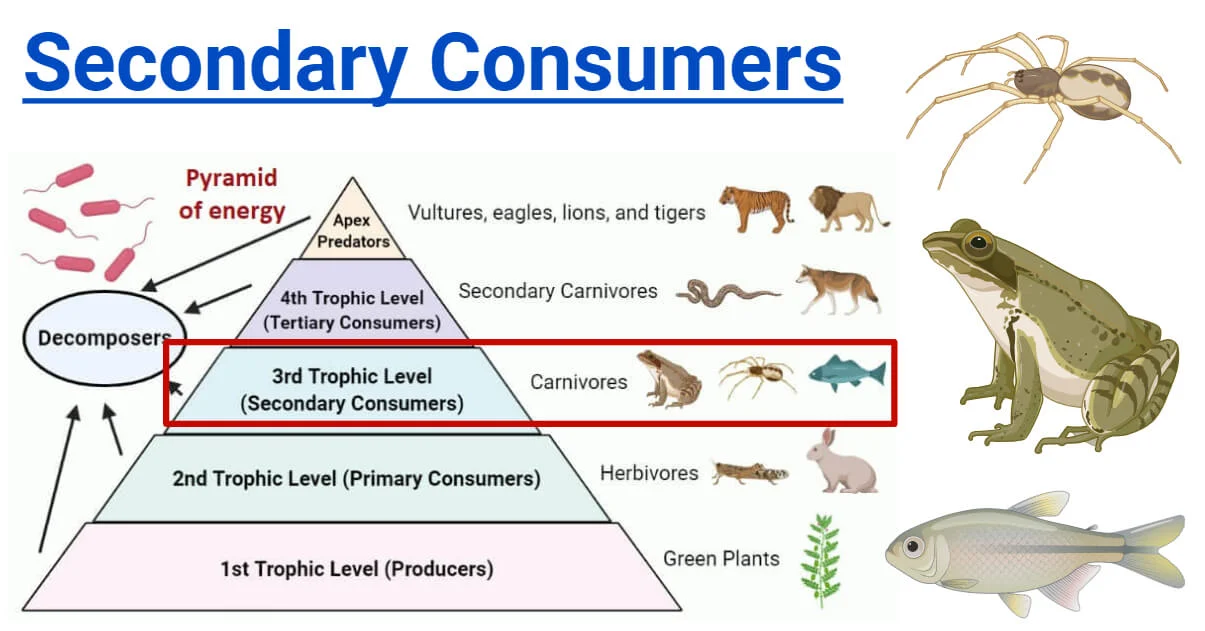 Secondary Consumers

Pyramid of energy

Decomposers

Apex Predators

Vultures, eagles, lions, and tigers

4th Trophic Level (Tertiary Consumers)

Secondary Carnivores

3rd Trophic Level (Secondary Consumers)

Carnivores

2nd Trophic Level (Primary Consumers)

Herbivores

1st Trophic Level (Producers)

Green Plants